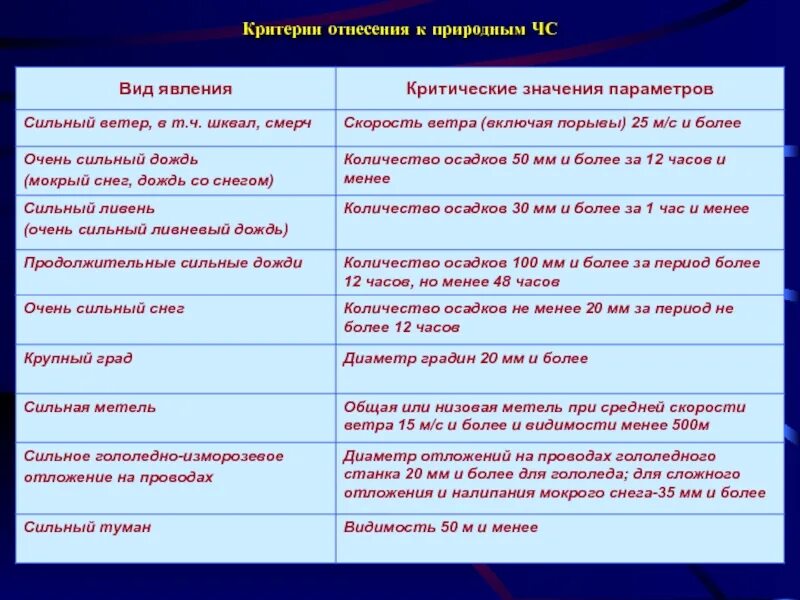 Критерии отнесения к природным ЧС

| Вид явления | Критические значения параметров |
|---|---|
| Сильный ветер, в т.ч. шквал, смерч | Скорость ветра (включая порывы) 25 м/с и более |
| Очень сильный дождь (мокрый снег, дождь со снегом) | Количество осадков 50 мм и более за 12 часов и менее |
| Сильный ливень (очень сильный ливневый дождь) | Количество осадков 30 мм и более за 1 час и менее |
| Продолжительные сильные дожди | Количество осадков 100 мм и более за период более 12 часов, но менее 48 часов |
| Очень сильный снег | Количество осадков не менее 20 мм за период не более 12 часов |
| Крупный град | Диаметр градин 20 мм и более |
| Сильная метель | Общая или низовая метель при средней скорости ветра 15 м/с и более и видимости менее 500м |
| Сильное гололедно-изморозевое отложение на проводах | Диаметр отложений на проводах гололедного станка 20 мм и более для гололеда; для сложного отложения и налипания мокрого снега-35 мм и более |
| Сильный туман | Видимость 50 м и менее |